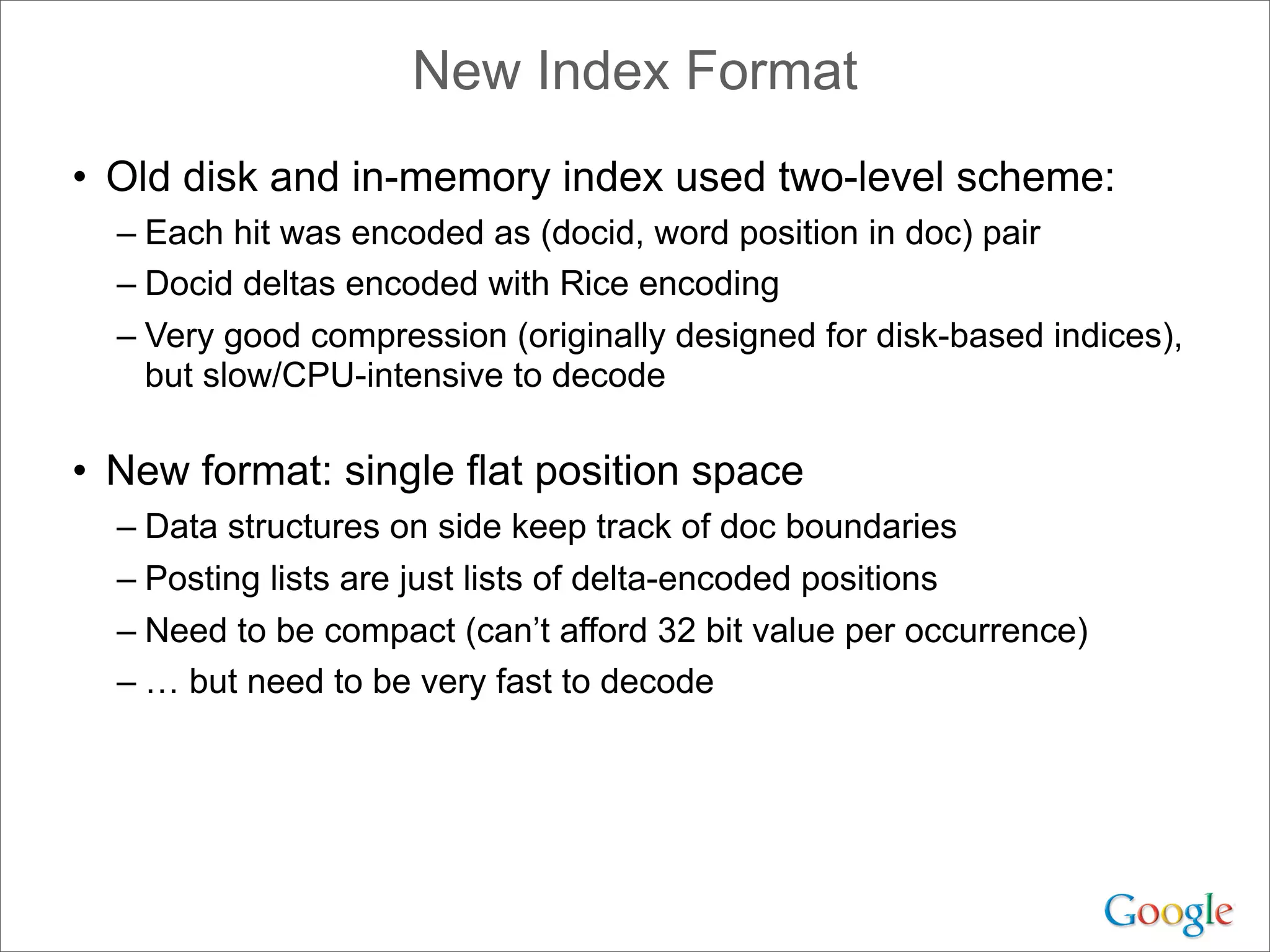 New Index Format

• Old disk and in-memory index used two-level scheme:
– Each hit was encoded as (docid, word position in doc) pair
– Docid deltas encoded with Rice encoding
– Very good compression (originally designed for disk-based indices), but slow/CPU-intensive to decode

• New format: single flat position space
– Data structures on side keep track of doc boundaries
– Posting lists are just lists of delta-encoded positions
– Need to be compact (can't afford 32 bit value per occurrence)
– … but need to be very fast to decode

Google